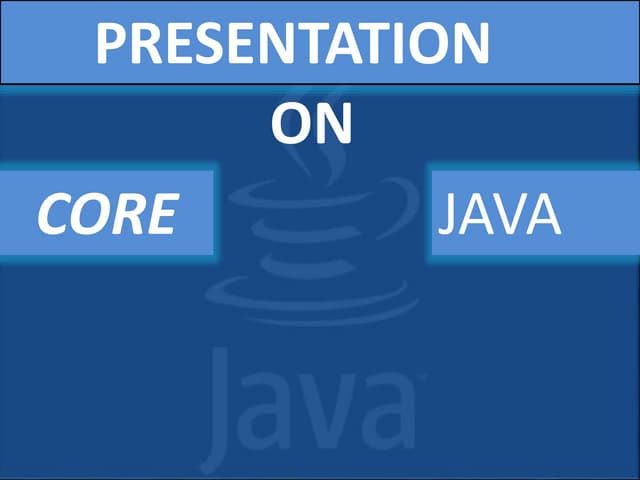 PRESENTATION

ON

CORE

JAVA

Java